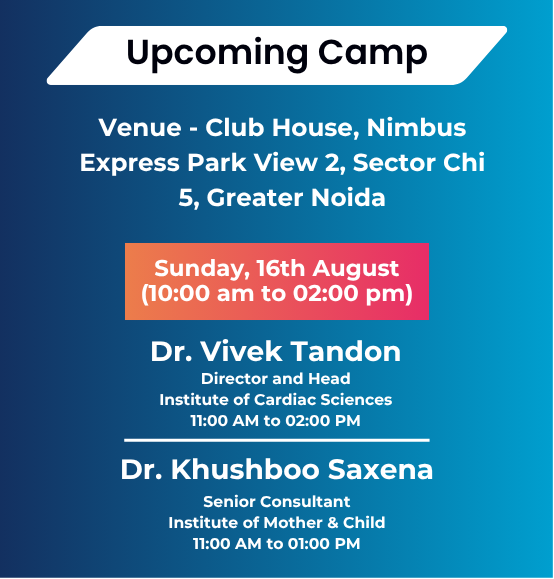 Upcoming Camp

Venue - Club House, Nimbus Express Park View 2, Sector Chi 5, Greater Noida

Sunday, 16th August
(10:00 am to 02:00 pm)

Dr. Vivek Tandon
Director and Head
Institute of Cardiac Sciences
11:00 AM to 02:00 PM

Dr. Khushboo Saxena
Senior Consultant
Institute of Mother & Child
11:00 AM to 01:00 PM